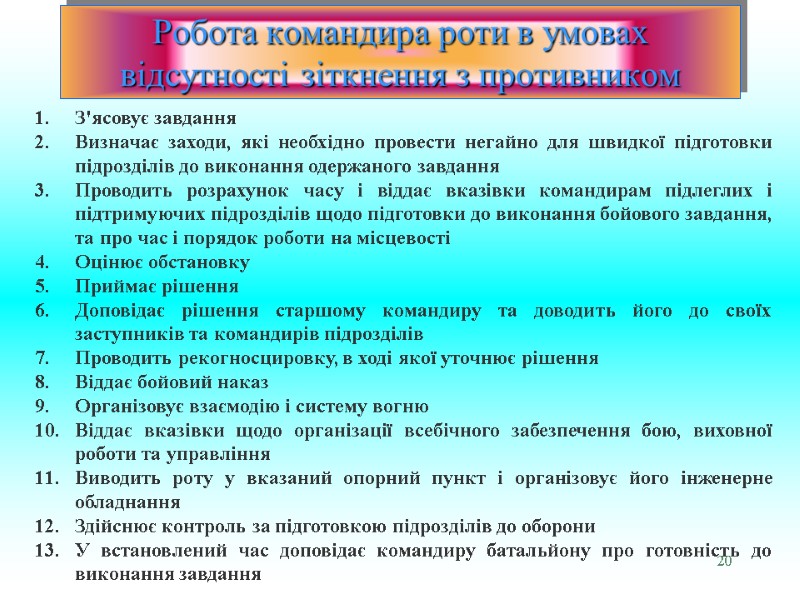 Робота командира роти в умовах відсутності зіткнення з противником

1. З'ясовує завдання
2. Визначає заходи, які необхідно провести негайно для швидкої підготовки підрозділів до виконання одержаного завдання
3. Проводить розрахунок часу і віддає вказівки командирам підлеглих і підтримуючих підрозділів щодо підготовки до виконання бойового завдання, та про час і порядок роботи на місцевості
4. Оцінює обстановку
5. Приймає рішення
6. Доповідає рішення старшому командиру та доводить його до своїх заступників та командирів підрозділів
7. Проводить рекогносцировку, в ході якої уточнює рішення
8. Віддає бойовий наказ
9. Організовує взаємодію і систему вогню
10. Віддає вказівки щодо організації всебічного забезпечення бою, виховної роботи та управління
11. Виводить роту у вказаний опорний пункт і організовує його інженерне обладнання
12. Здійснює контроль за підготовкою підрозділів до оборони
13. У встановлений час доповідає командиру батальйону про готовність до виконання завдання

20